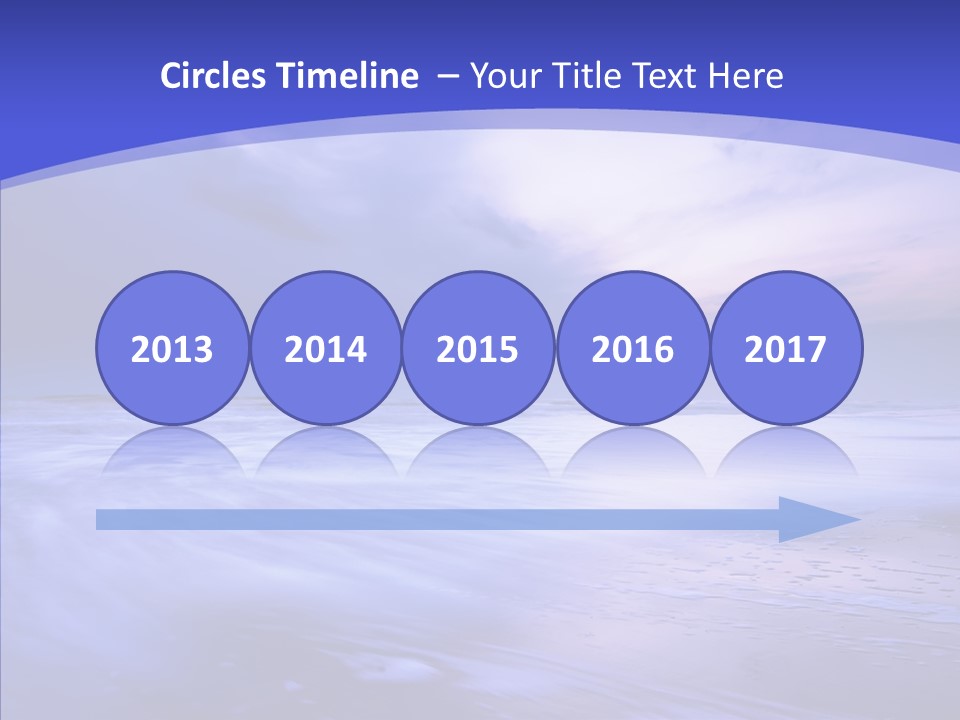 Circles Timeline – Your Title Text Here

2013

2014

2015

2016

2017